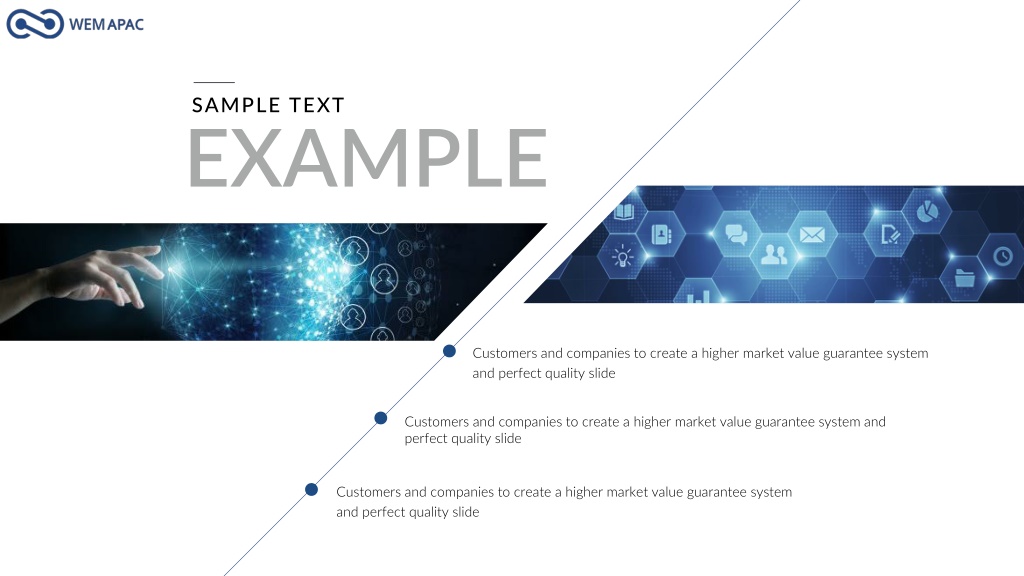 WEM APAC

SAMPLE TEXT
EXAMPLE

Customers and companies to create a higher market value guarantee system and perfect quality slide

Customers and companies to create a higher market value guarantee system and perfect quality slide

Customers and companies to create a higher market value guarantee system and perfect quality slide